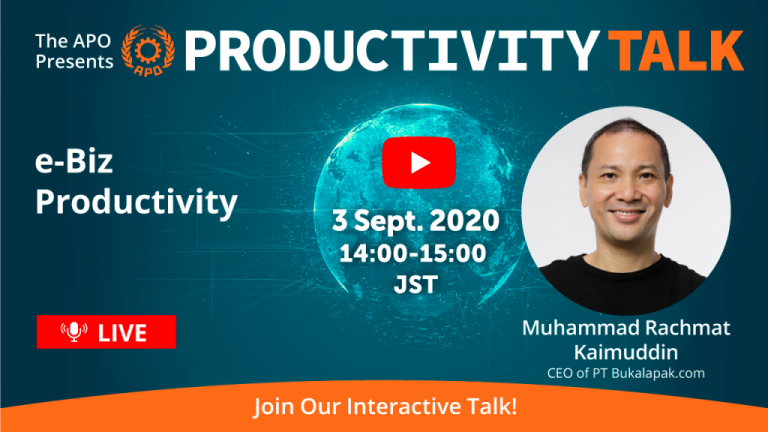 The APO Presents APO PRODUCTIVITY TALK

e-Biz Productivity

3 Sept. 2020
14:00-15:00
JST

LIVE

Muhammad Rachmat Kaimuddin
CEO of PT Bukalapak.com

Join Our Interactive Talk!